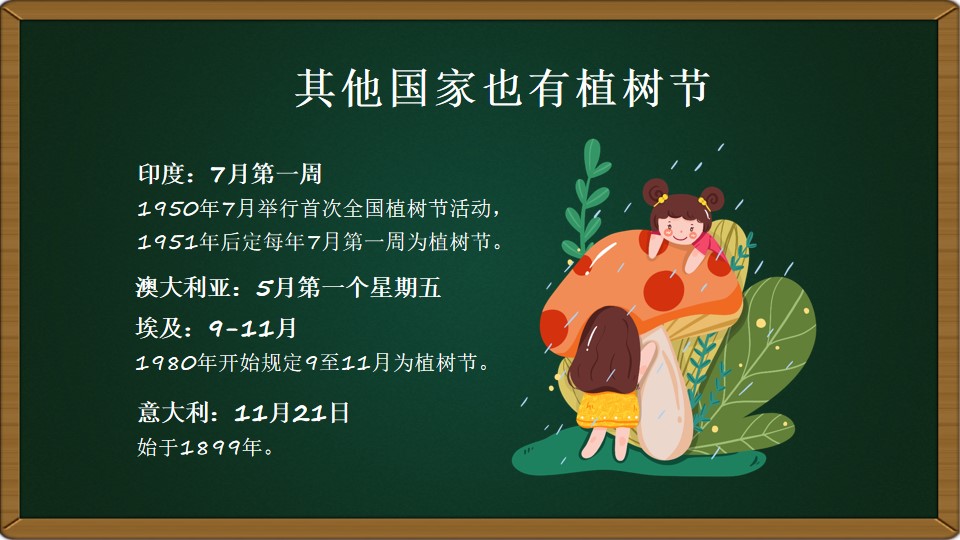 其他国家也有植树节

印度：7月第一周
1950年7月举行首次全国植树节活动，1951年后定每年7月第一周为植树节。

澳大利亚：5月第一个星期五

埃及：9-11月
1980年开始规定9至11月为植树节。

意大利：11月21日
始于1899年。